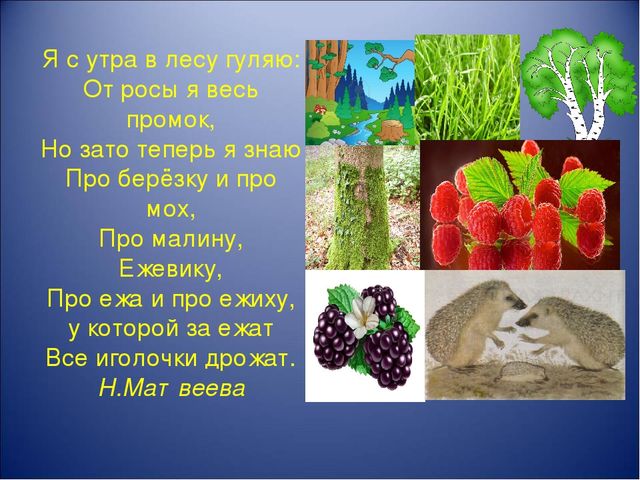 Я с утра в лесу гуляю:
От росы я весь промок,
Но зато теперь я знаю
Про берёзку и про мох,
Про малину,
Ежевику,
Про ежа и про ежиху,
у которой за ежат
Все иголочки дрожат.
Н.Мат веева